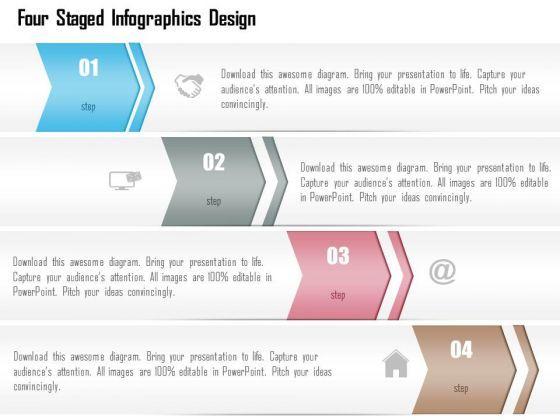 Four Staged Infographics Design

01

step

Download this awesome diagram. Bring your presentation to life. Capture your audience's attention. All images are 100% editable in PowerPoint. Pitch your ideas convincingly.

02

step

Download this awesome diagram. Bring your presentation to life. Capture your audience's attention. All images are 100% editable in PowerPoint. Pitch your ideas convincingly.

Download this awesome diagram. Bring your presentation to life. Capture your audience's attention. All images are 100% editable in PowerPoint. Pitch your ideas convincingly.

03

step

@

Download this awesome diagram. Bring your presentation to life. Capture your audience's attention. All images are 100% editable in PowerPoint. Pitch your ideas convincingly.

04

step